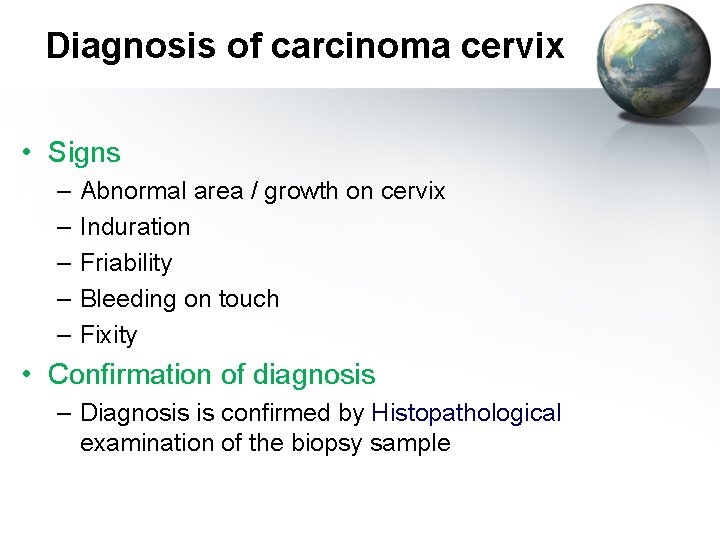 Diagnosis of carcinoma cervix

• Signs
– Abnormal area / growth on cervix
– Induration
– Friability
– Bleeding on touch
– Fixity

• Confirmation of diagnosis
– Diagnosis is confirmed by Histopathological examination of the biopsy sample